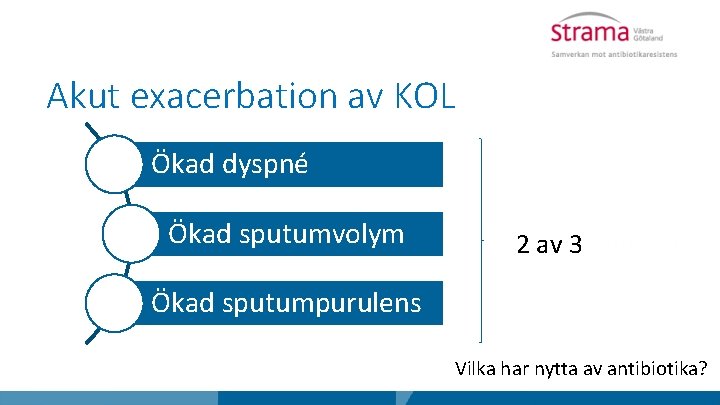 Strama Västra Götaland
Samverkan mot antibiotikaresistens

Akut exacerbation av KOL

Ökad dyspné

Ökad sputumvolym

Ökad sputumpurulens

2 av 3

Vilka har nytta av antibiotika?